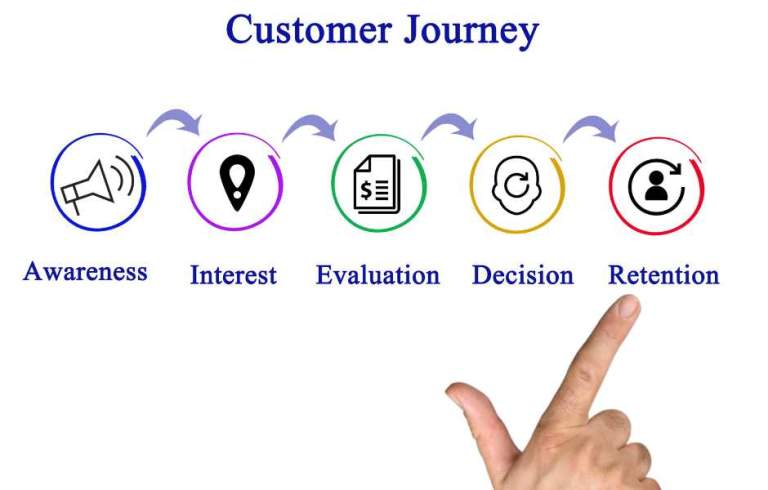 Customer Journey

$

Awareness Interest Evaluation Decision Retention